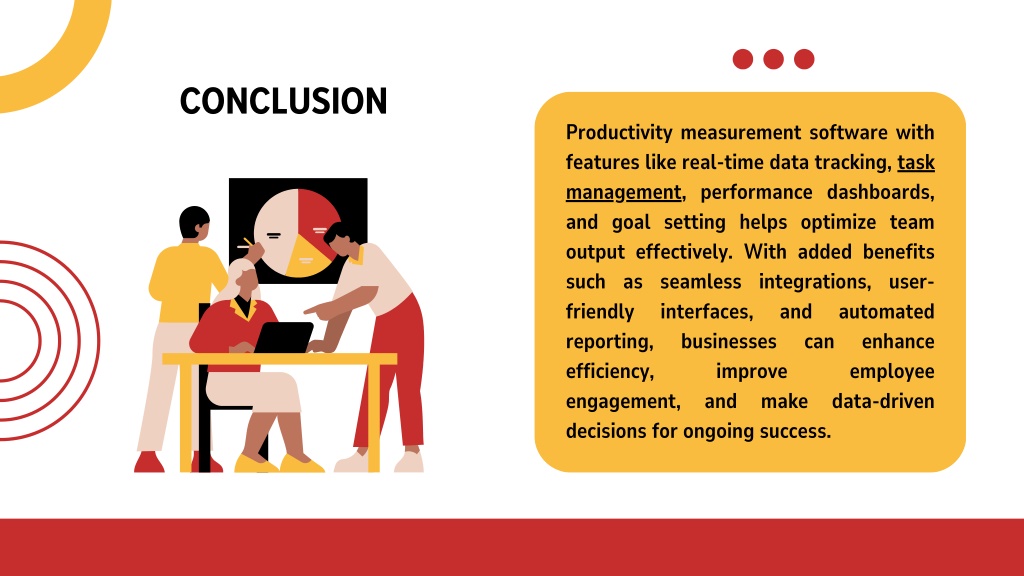 CONCLUSION

Productivity measurement software with features like real-time data tracking, task management, performance dashboards, and goal setting helps optimize team output effectively. With added benefits such as seamless integrations, user-friendly interfaces, and automated reporting, businesses can enhance efficiency, improve employee engagement, and make data-driven decisions for ongoing success.